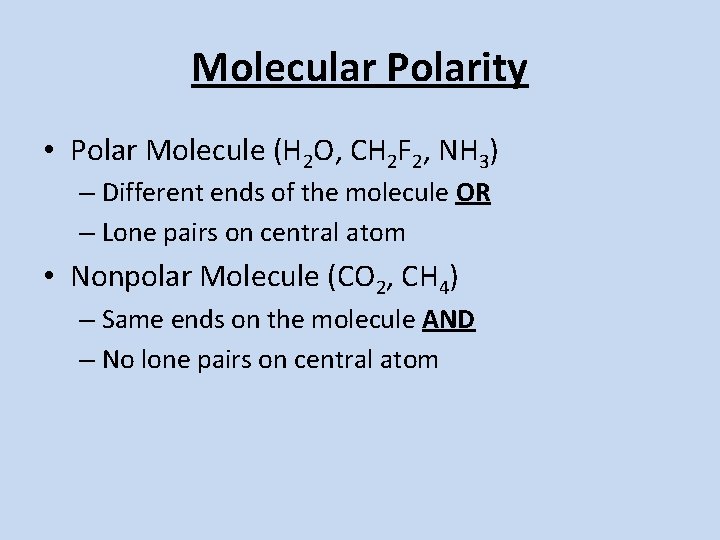 Molecular Polarity

• Polar Molecule ($H_2O$, $CH_2F_2$, $NH_3$)
– Different ends of the molecule OR
– Lone pairs on central atom

• Nonpolar Molecule ($CO_2$, $CH_4$)
– Same ends on the molecule AND
– No lone pairs on central atom